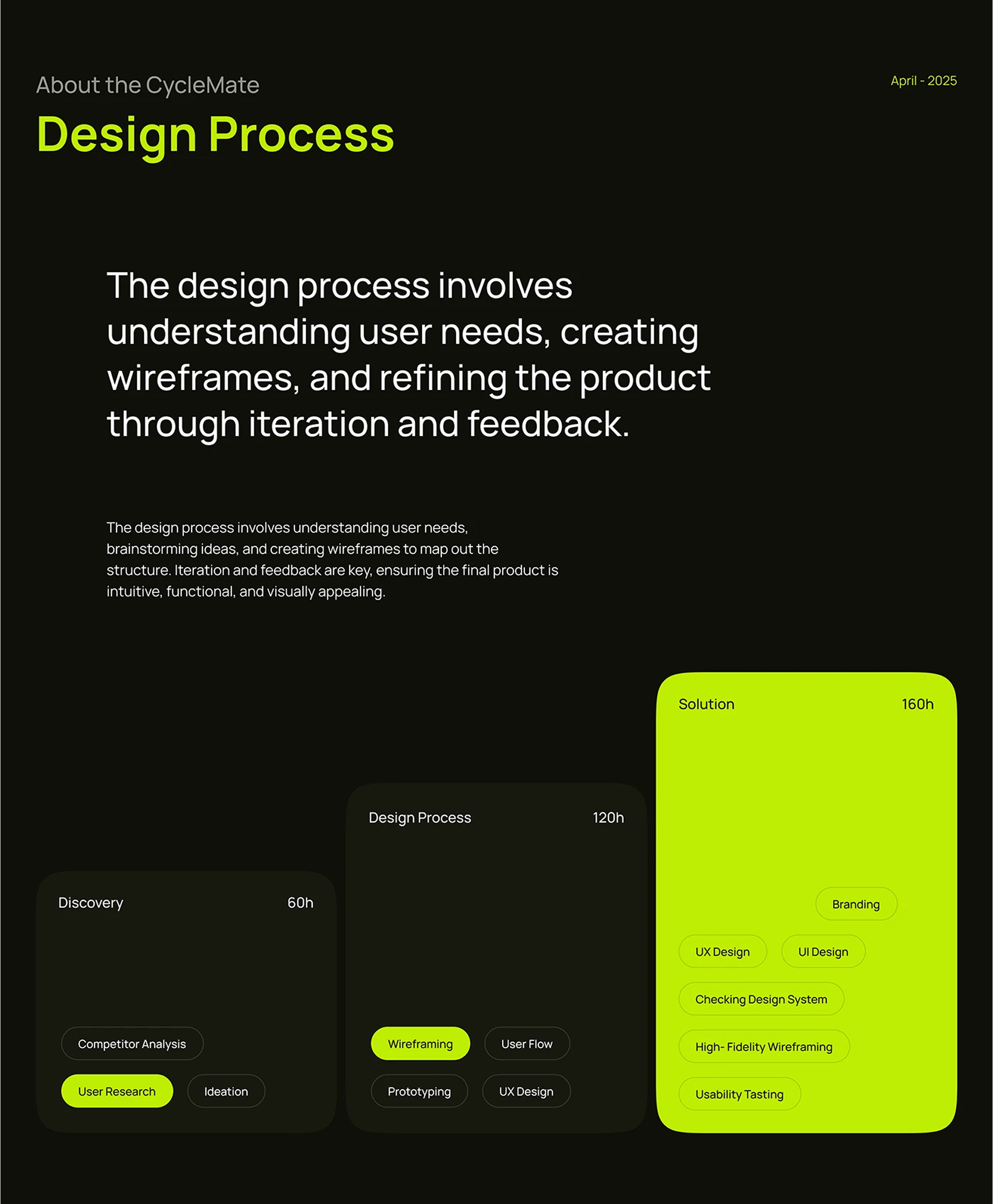 About the CycleMate

April - 2025

Design Process

The design process involves understanding user needs, creating wireframes, and refining the product through iteration and feedback.

The design process involves understanding user needs, brainstorming ideas, and creating wireframes to map out the structure. Iteration and feedback are key, ensuring the final product is intuitive, functional, and visually appealing.

Discovery 60h

Competitor Analysis

User Research

Ideation

Design Process 120h

Wireframing

User Flow

Prototyping

UX Design

Solution 160h

Branding

UX Design

UI Design

Checking Design System

High- Fidelity Wireframing

Usability Tasting